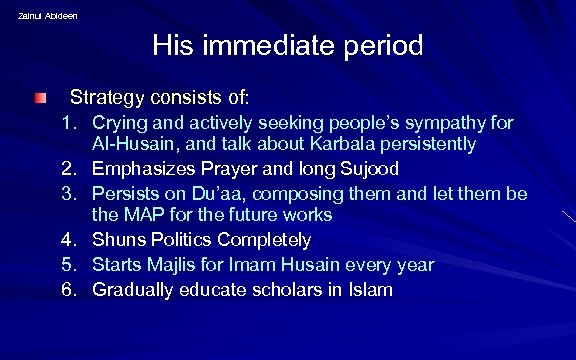 Zainul Abideen

His immediate period

Strategy consists of:

1. Crying and actively seeking people's sympathy for Al-Husain, and talk about Karbala persistently
2. Emphasizes Prayer and long Sujood
3. Persists on Du'aa, composing them and let them be the MAP for the future works
4. Shuns Politics Completely
5. Starts Majlis for Imam Husain every year
6. Gradually educate scholars in Islam